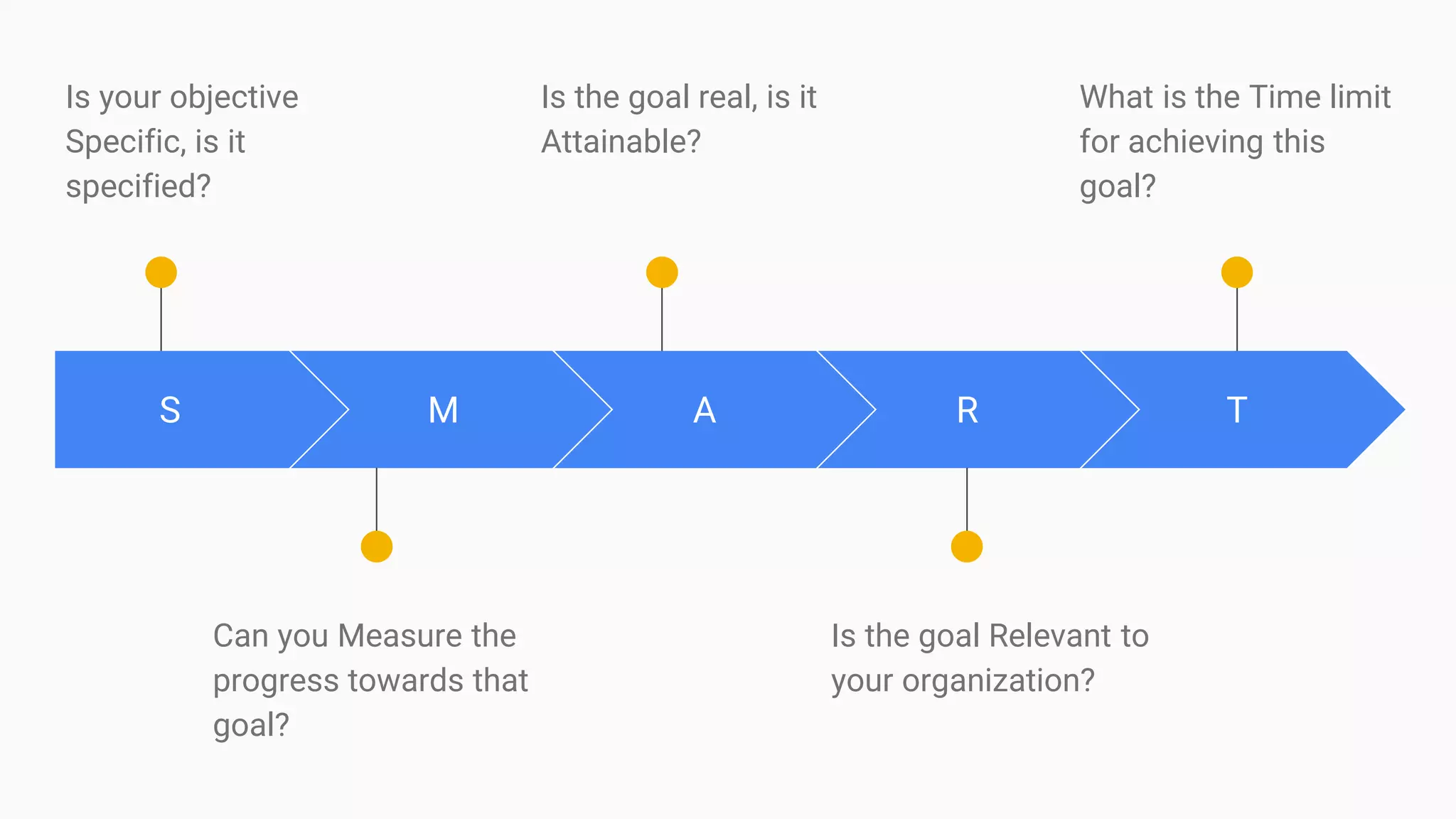 Is your objective Specific, is it specified?

Is the goal real, is it Attainable?

What is the Time limit for achieving this goal?

S

M

A

R

T

Can you Measure the progress towards that goal?

Is the goal Relevant to your organization?